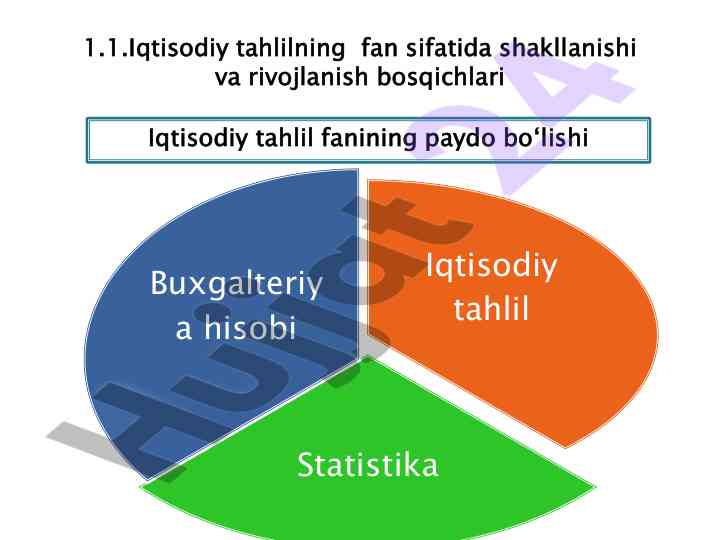 1.1.Iqtisodiy tahlilning fan sifatida shakllanishi va rivojlanish bosqichlari

Iqtisodiy tahlil fanining paydo bo‘lishi

Buxgalteriya hisobi

Iqtisodiy tahlil

Statistika

Hujjat24